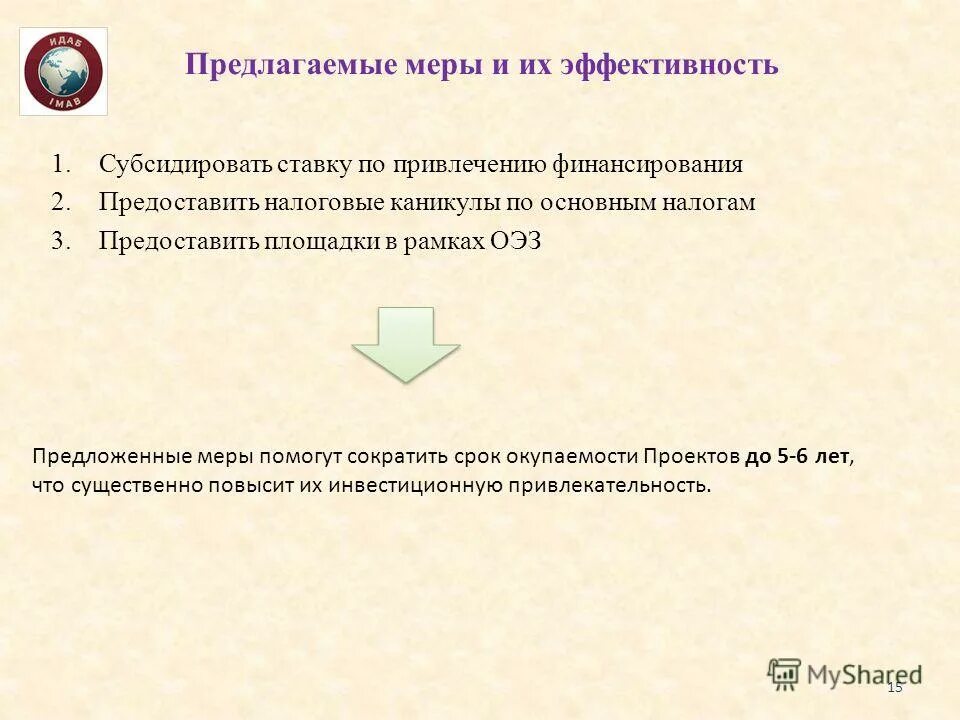 ИДАБ
IMAB

Предлагаемые меры и их эффективность

1. Субсидировать ставку по привлечению финансирования
2. Предоставить налоговые каникулы по основным налогам
3. Предоставить площадки в рамках ОЭЗ

Предложенные меры помогут сократить срок окупаемости Проектов до 5-6 лет, что существенно повысит их инвестиционную привлекательность.

MyShared
15